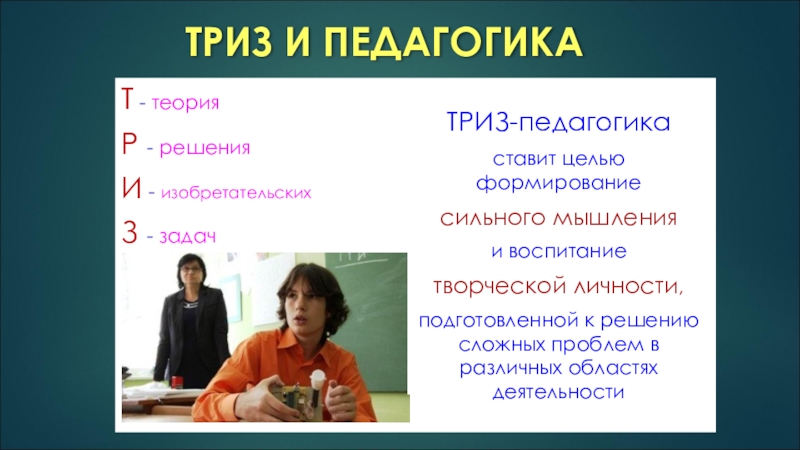 ТРИЗ И ПЕДАГОГИКА

Т - теория

Р - решения

И - изобретательских

З - задач

ТРИЗ-педагогика

ставит целью формирование

сильного мышления

и воспитание

творческой личности,

подготовленной к решению сложных проблем в различных областях деятельности